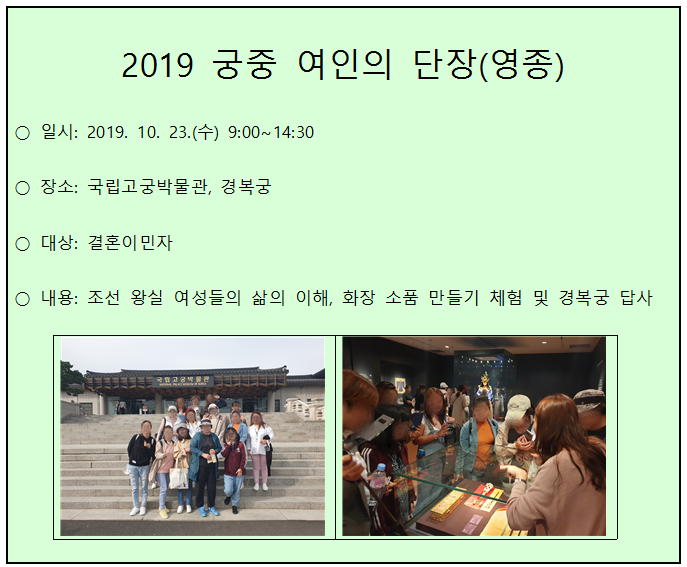 2019 궁중 여인의 단장(영종)

○ 일시: 2019. 10. 23.(수) 9:00~14:30

○ 장소: 국립고궁박물관, 경복궁

○ 대상: 결혼이민자

○ 내용: 조선 왕실 여성들의 삶의 이해, 화장 소품 만들기 체험 및 경복궁 답사

국립고궁박물관
NATIONAL PALACE MUSEUM OF KOREA